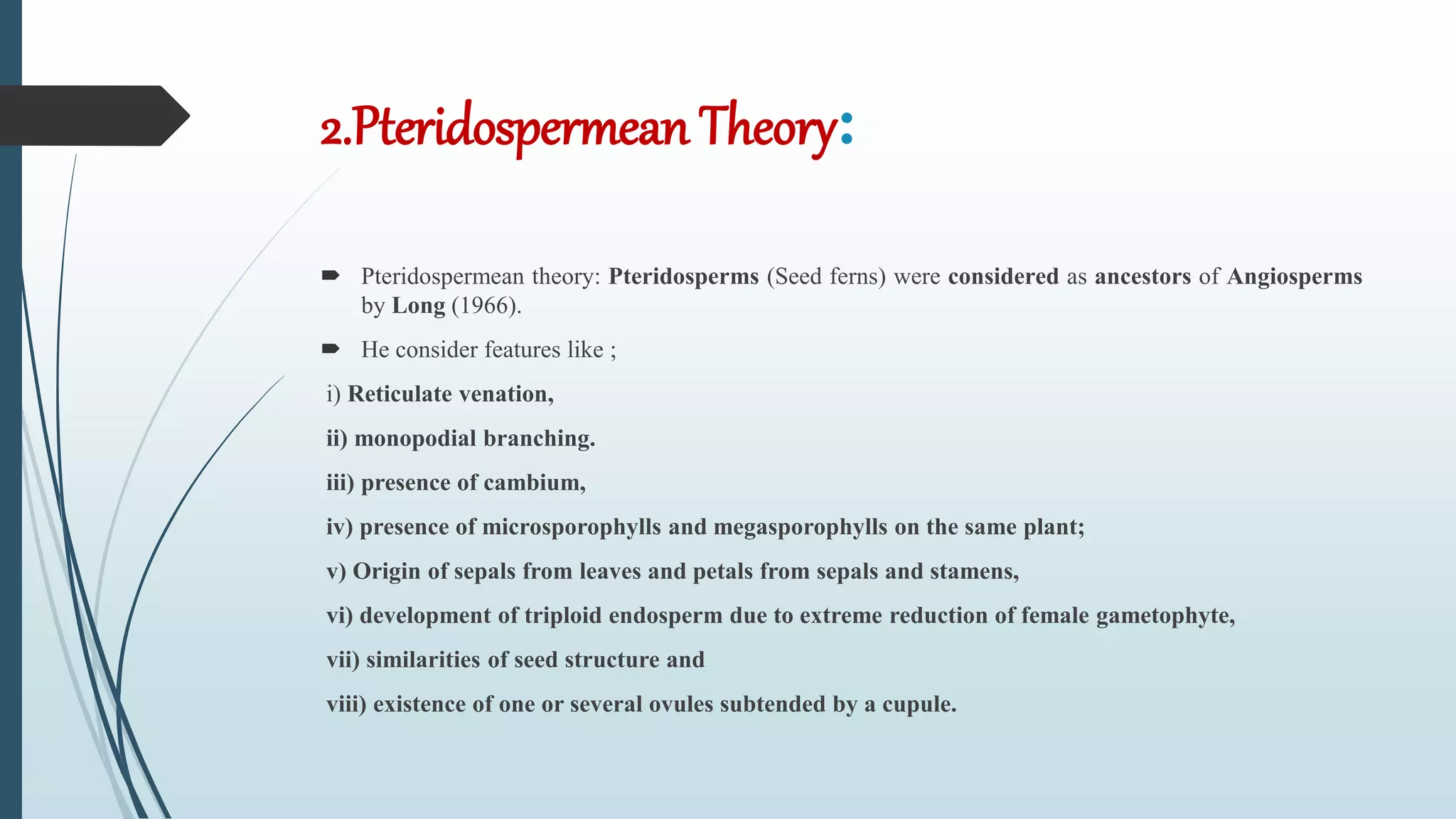 2.Pteridospermean Theory:

Pteridospermean theory: Pteridosperms (Seed ferns) were considered as ancestors of Angiosperms by Long (1966).

He consider features like ;

i) Reticulate venation,

ii) monopodial branching.

iii) presence of cambium,

iv) presence of microsporophylls and megasporophylls on the same plant;

v) Origin of sepals from leaves and petals from sepals and stamens,

vi) development of triploid endosperm due to extreme reduction of female gametophyte,

vii) similarities of seed structure and

viii) existence of one or several ovules subtended by a cupule.